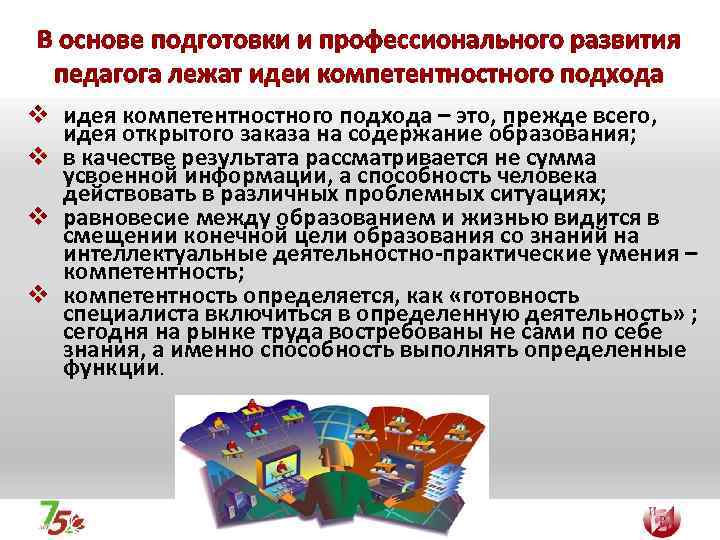 В основе подготовки и профессионального развития педагога лежат идеи компетентностного подхода

❖ идея компетентностного подхода – это, прежде всего, идея открытого заказа на содержание образования;

❖ в качестве результата рассматривается не сумма усвоенной информации, а способность человека действовать в различных проблемных ситуациях;

❖ равновесие между образованием и жизнью видится в смещении конечной цели образования со знаний на интеллектуальные деятельностно-практические умения – компетентность;

❖ компетентность определяется, как «готовность специалиста включиться в определенную деятельность» ; сегодня на рынке труда востребованы не сами по себе знания, а именно способность выполнять определенные функции.

75